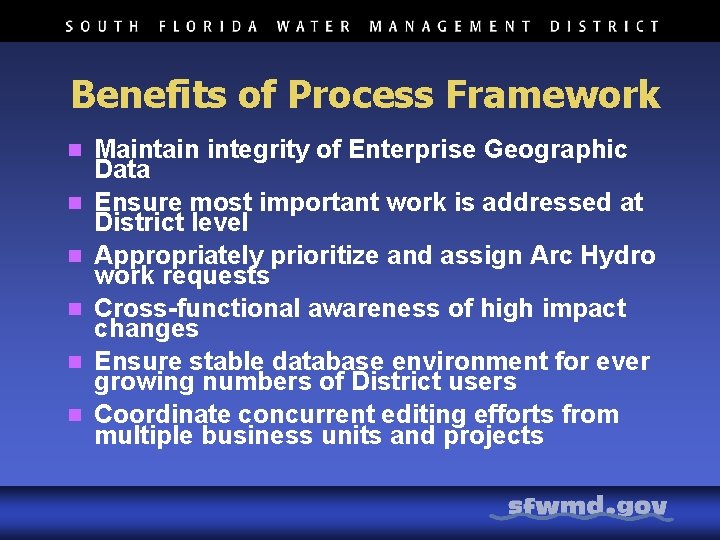 SOUTH FLORIDA WATER MANAGEMENT DISTRICT

Benefits of Process Framework

- Maintain integrity of Enterprise Geographic Data
- Ensure most important work is addressed at District level
- Appropriately prioritize and assign Arc Hydro work requests
- Cross-functional awareness of high impact changes
- Ensure stable database environment for ever growing numbers of District users
- Coordinate concurrent editing efforts from multiple business units and projects

sfwmd.gov